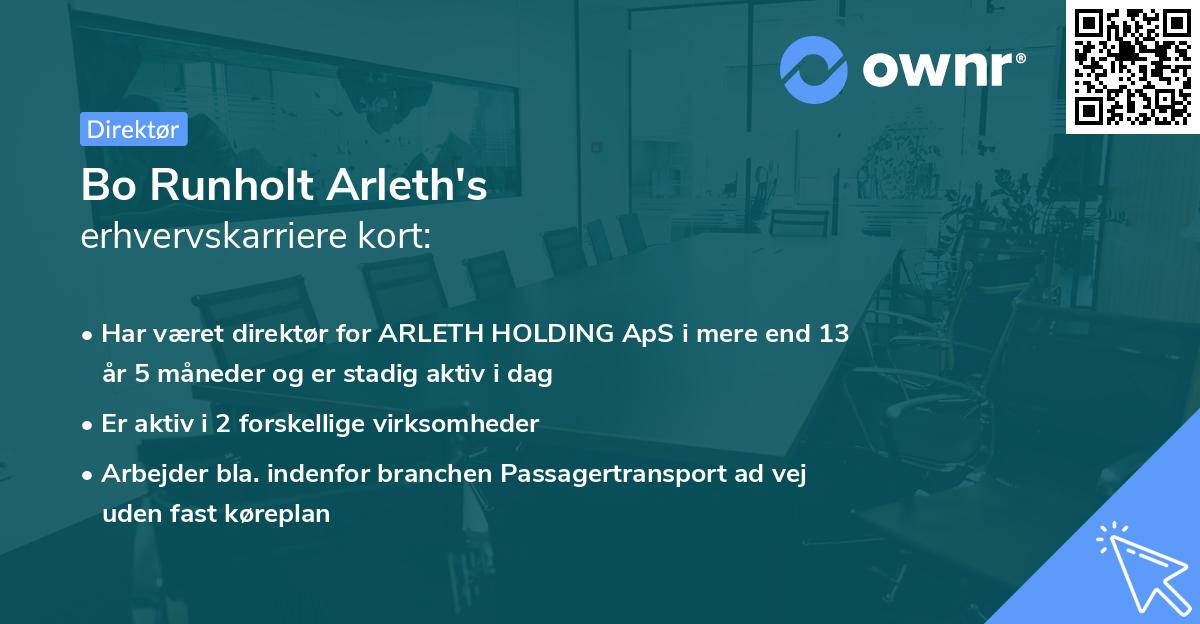 ownr®

Direktør

Bo Runholt Arleth's
erhvervskarriere kort:

• Har været direktør for ARLETH HOLDING ApS i mere end 13 år 5 måneder og er stadig aktiv i dag
• Er aktiv i 2 forskellige virksomheder
• Arbejder bla. indenfor branchen Passagertransport ad vej uden fast køreplan